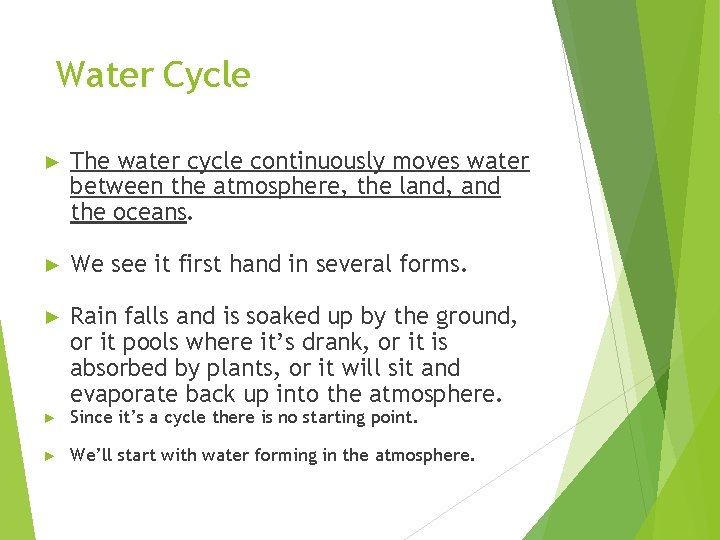 Water Cycle

► The water cycle continuously moves water between the atmosphere, the land, and the oceans.

► We see it first hand in several forms.

► Rain falls and is soaked up by the ground, or it pools where it's drank, or it is absorbed by plants, or it will sit and evaporate back up into the atmosphere.

► Since it's a cycle there is no starting point.

► We'll start with water forming in the atmosphere.